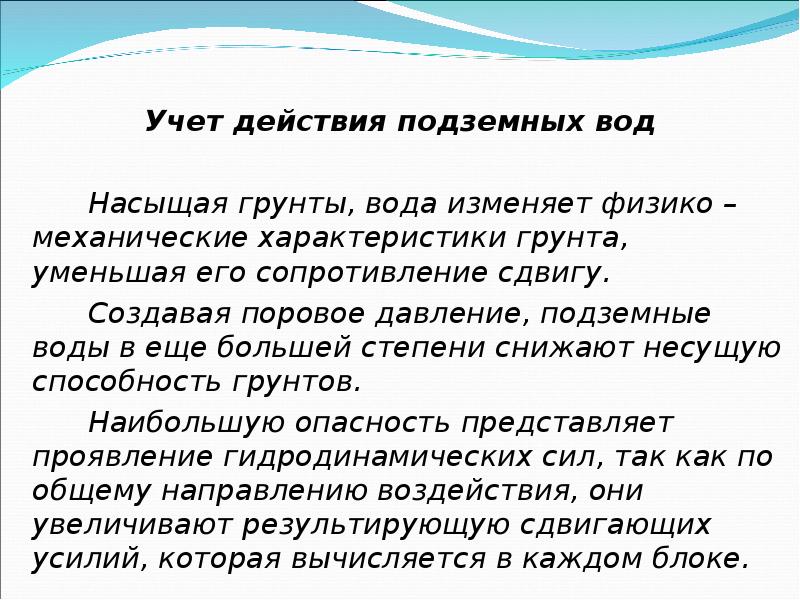 Учет действия подземных вод

Насыщая грунты, вода изменяет физико – механические характеристики грунта, уменьшая его сопротивление сдвигу.

Создавая поровое давление, подземные воды в еще большей степени снижают несущую способность грунтов.

Наибольшую опасность представляет проявление гидродинамических сил, так как по общему направлению воздействия, они увеличивают результирующую сдвигающих усилий, которая вычисляется в каждом блоке.